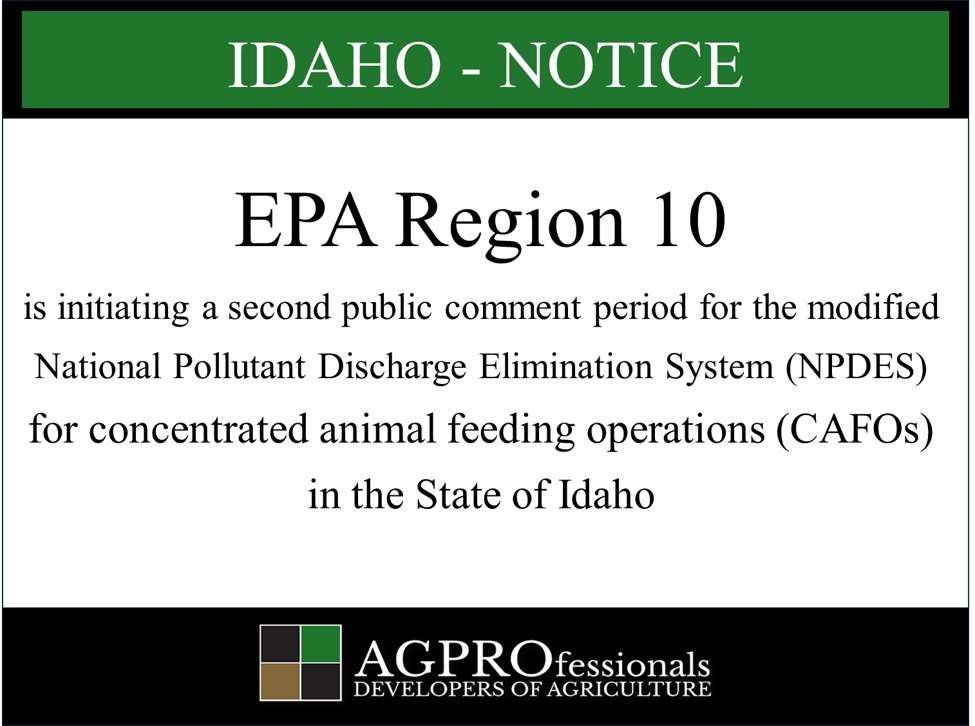 IDAHO - NOTICE

EPA Region 10

is initiating a second public comment period for the modified National Pollutant Discharge Elimination System (NPDES) for concentrated animal feeding operations (CAFOs) in the State of Idaho

AGPROfessionals
DEVELOPERS OF AGRICULTURE